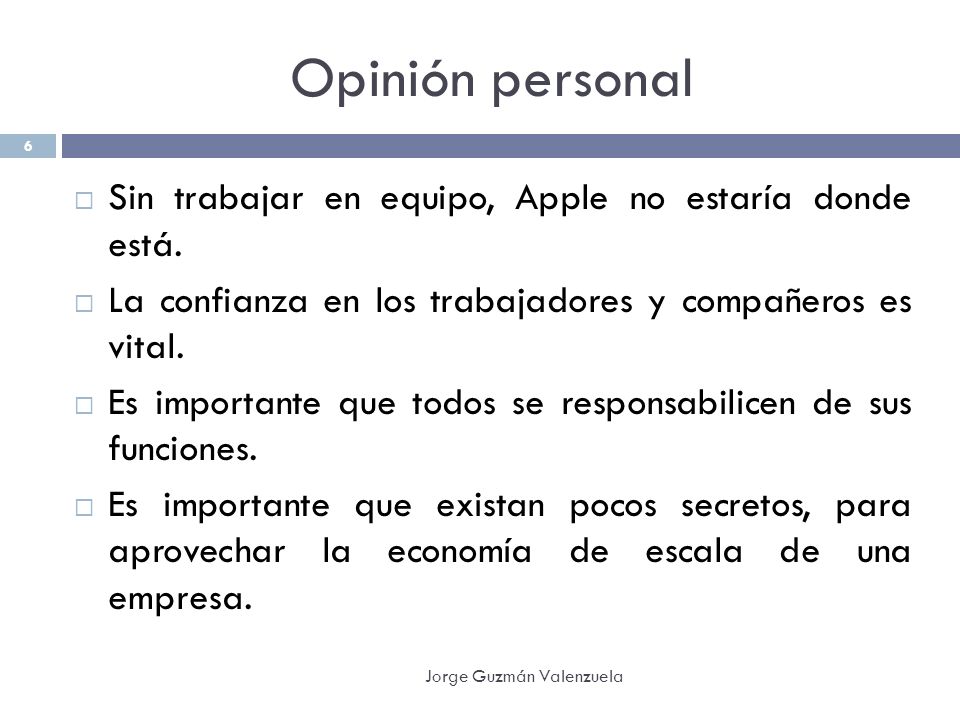 Opinión personal

6

□ Sin trabajar en equipo, Apple no estaría donde está.

□ La confianza en los trabajadores y compañeros es vital.

□ Es importante que todos se responsabilicen de sus funciones.

□ Es importante que existan pocos secretos, para aprovechar la economía de escala de una empresa.

Jorge Guzmán Valenzuela